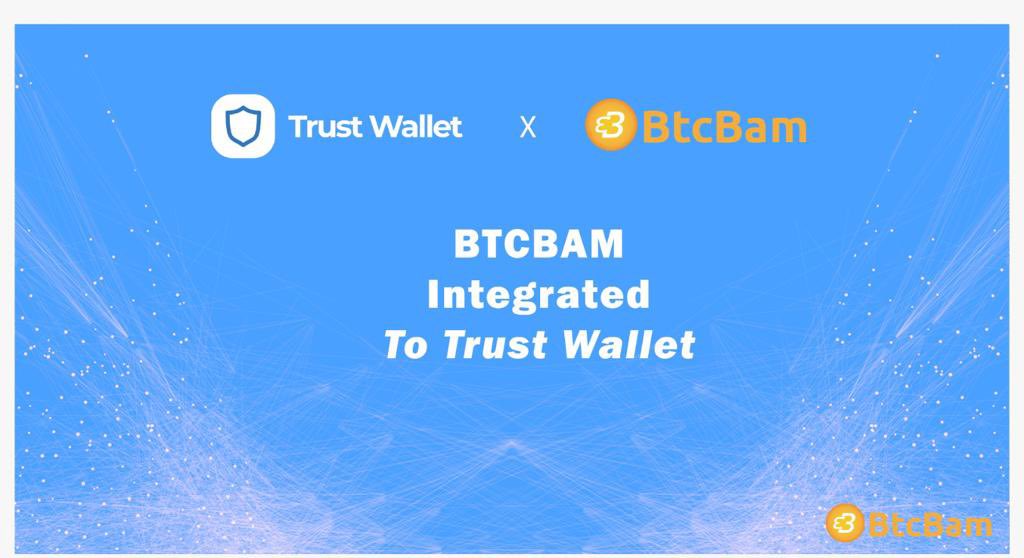 Trust Wallet X BtcBam

BTCBAM
Integrated
To Trust Wallet

BtcBam